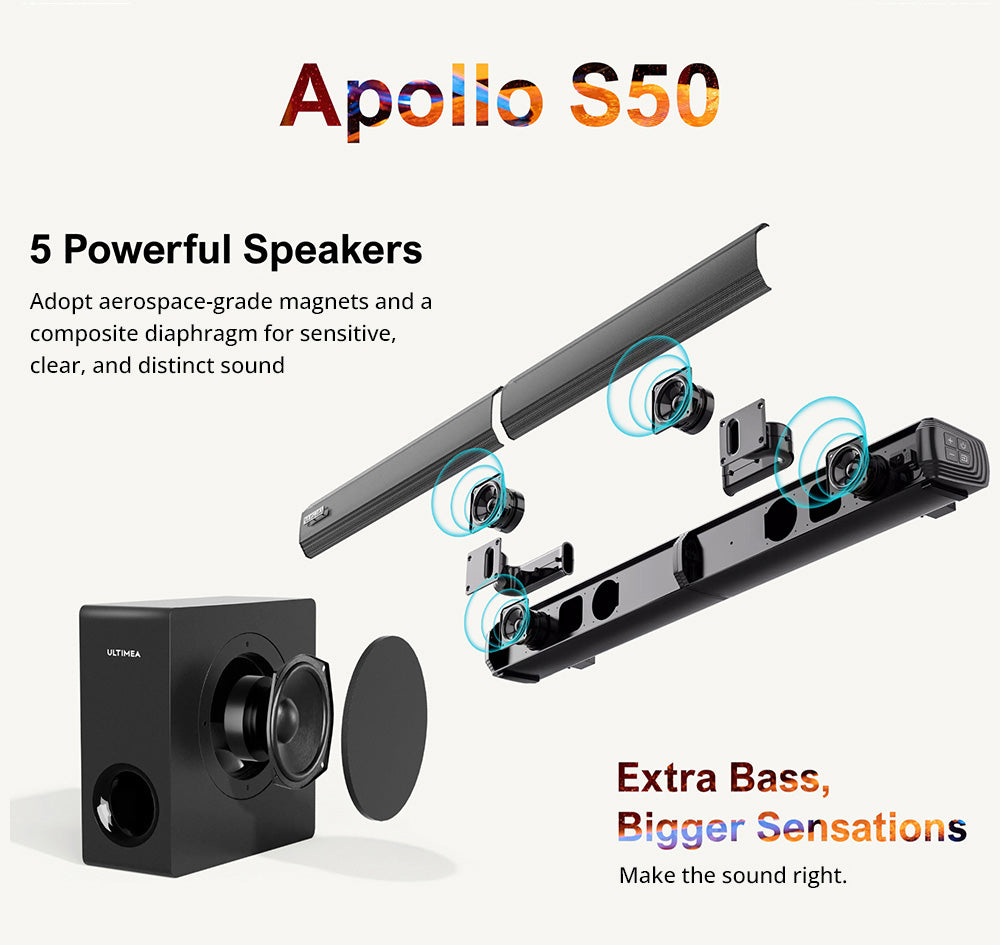 Apollo S50

5 Powerful Speakers

Adopt aerospace-grade magnets and a composite diaphragm for sensitive, clear, and distinct sound

ULTIMEA

Extra Bass, Bigger Sensations

Make the sound right.